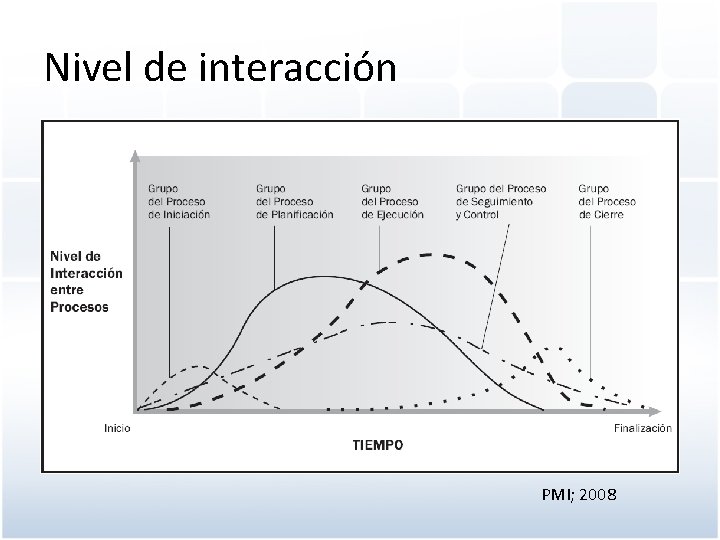 Nivel de interacción

Grupo del Proceso de Iniciación

Grupo del Proceso de Planificación

Grupo del Proceso de Ejecución

Grupo del Proceso de Seguimiento y Control

Grupo del Proceso de Cierre

Nivel de Interacción entre Procesos

Inicio

Finalización

TIEMPO

PMI; 2008